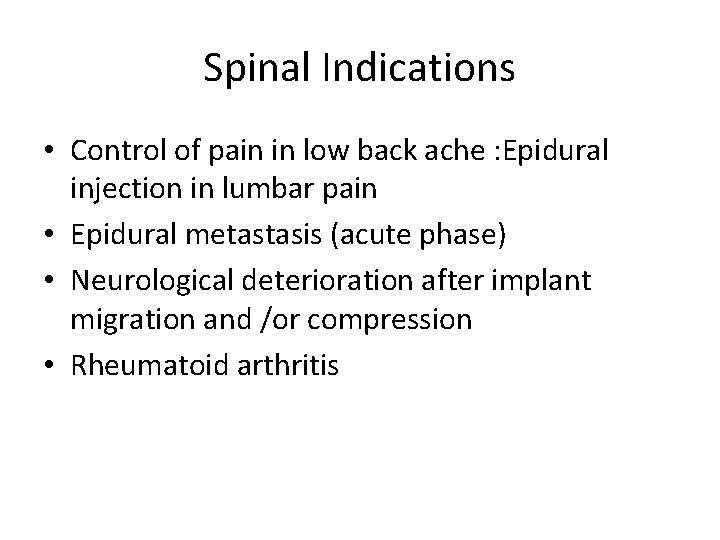 Spinal Indications

• Control of pain in low back ache :Epidural injection in lumbar pain
• Epidural metastasis (acute phase)
• Neurological deterioration after implant migration and /or compression
• Rheumatoid arthritis